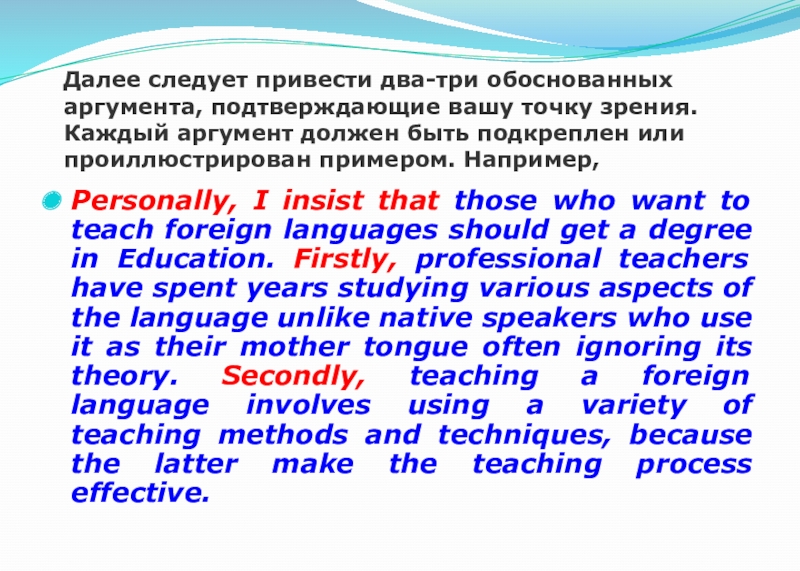 Далее следует привести два-три обоснованных аргумента, подтверждающие вашу точку зрения. Каждый аргумент должен быть подкреплен или проиллюстрирован примером. Например,

Personally, I insist that those who want to teach foreign languages should get a degree in Education. Firstly, professional teachers have spent years studying various aspects of the language unlike native speakers who use it as their mother tongue often ignoring its theory. Secondly, teaching a foreign language involves using a variety of teaching methods and techniques, because the latter make the teaching process effective.